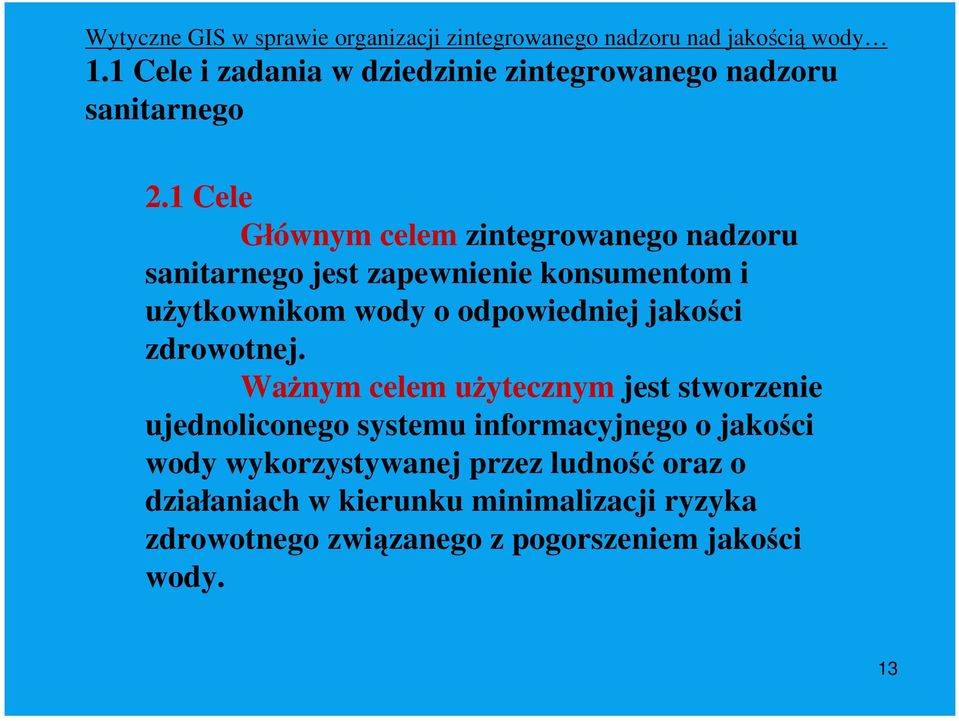 Wytyczne GIS w sprawie organizacji zintegrowanego nadzoru nad jakością wody…
1.1 Cele i zadania w dziedzinie zintegrowanego nadzoru sanitarnego

2.1 Cele
Głównym celem zintegrowanego nadzoru sanitarnego jest zapewnienie konsumentom i użytkownikom wody o odpowiedniej jakości zdrowotnej.
Ważnym celem użytecznym jest stworzenie ujednoliconego systemu informacyjnego o jakości wody wykorzystywanej przez ludność oraz o działaniach w kierunku minimalizacji ryzyka zdrowotnego związanego z pogorszeniem jakości wody.

13